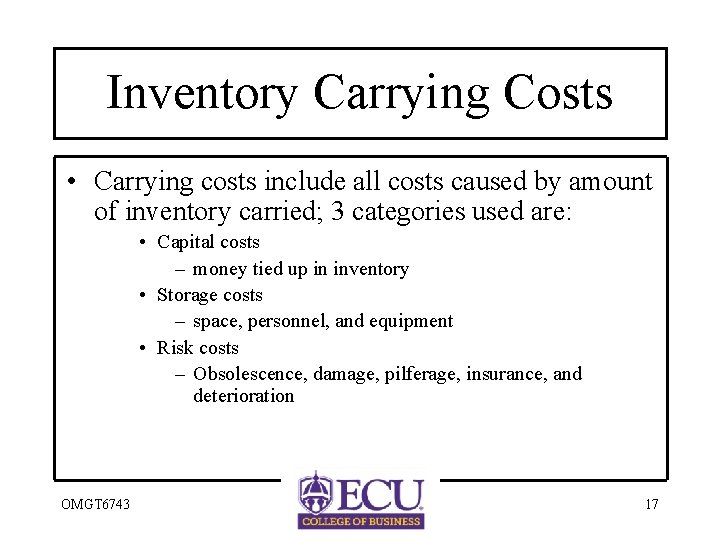 Inventory Carrying Costs

• Carrying costs include all costs caused by amount of inventory carried; 3 categories used are:
  • Capital costs
    – money tied up in inventory
  • Storage costs
    – space, personnel, and equipment
  • Risk costs
    – Obsolescence, damage, pilferage, insurance, and deterioration

OMGT6743

ECU
COLLEGE OF BUSINESS

17